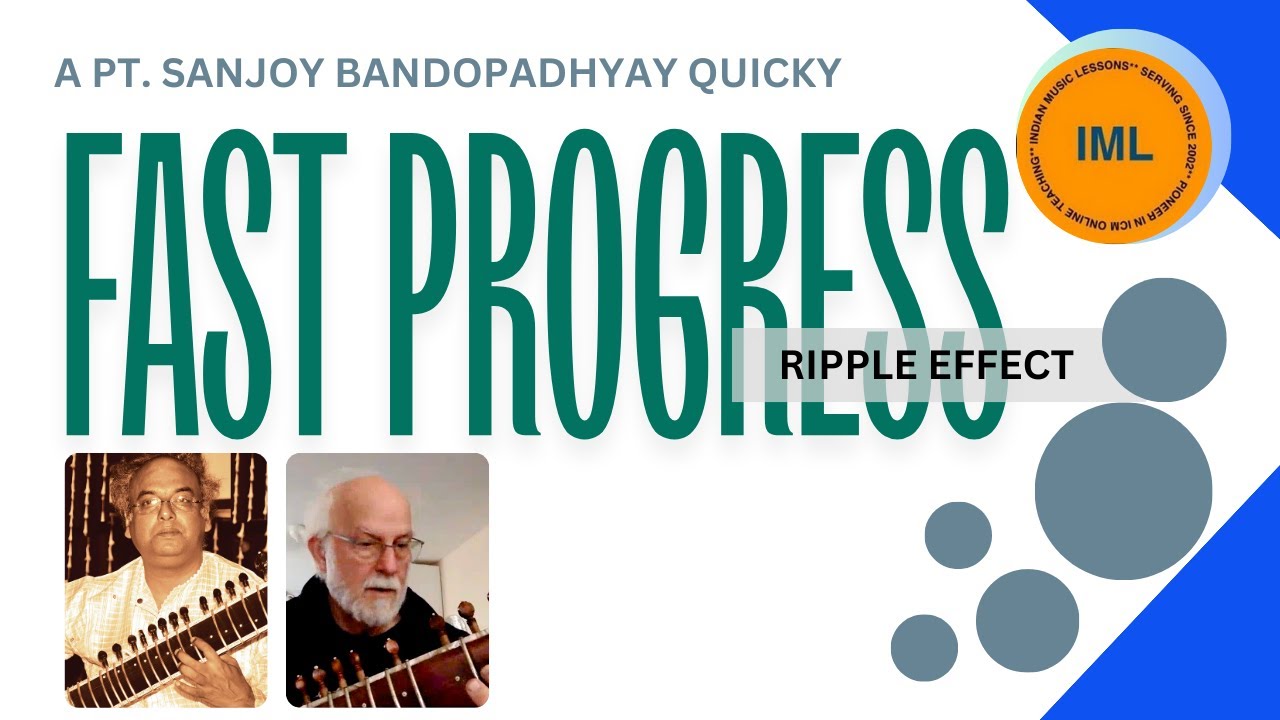 A PT. SANJOY BANDOPADHYAY QUICKY

FAST PROGRESS

RIPPLE EFFECT

IML

INDIAN MUSIC LESSONS** SERVING SINCE 2002** PIONEER IN ICM ONLINE TEACHING**